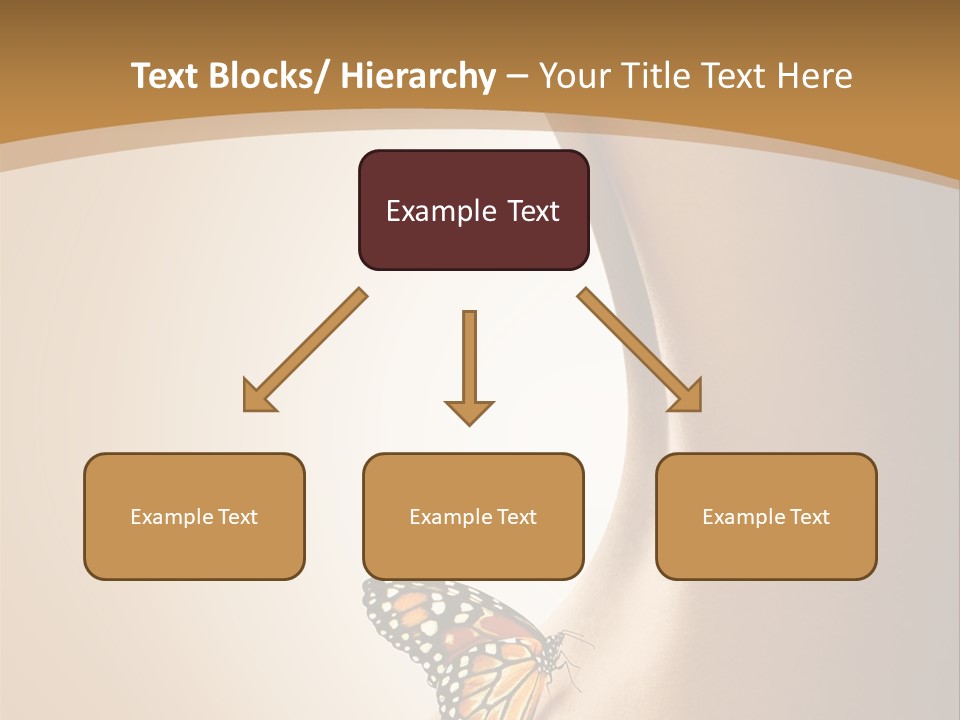 Text Blocks/ Hierarchy – Your Title Text Here

Example Text

Example Text

Example Text

Example Text